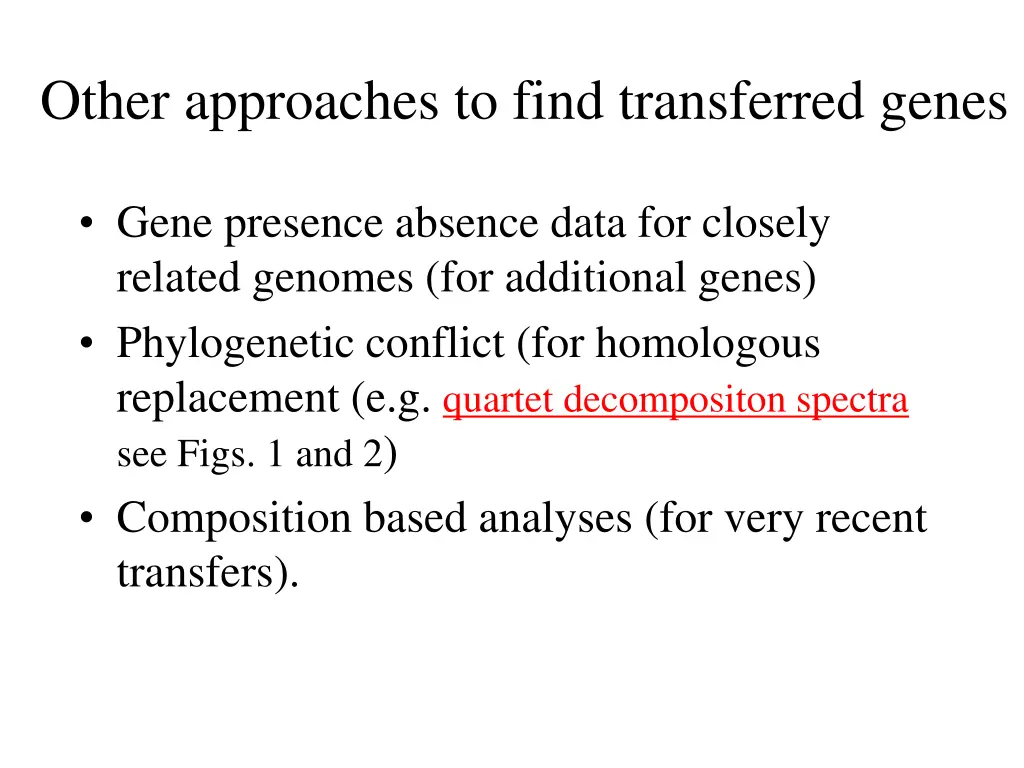 Other approaches to find transferred genes

• Gene presence absence data for closely related genomes (for additional genes)
• Phylogenetic conflict (for homologous replacement (e.g. quartet decompositon spectra see Figs. 1 and 2)
• Composition based analyses (for very recent transfers).